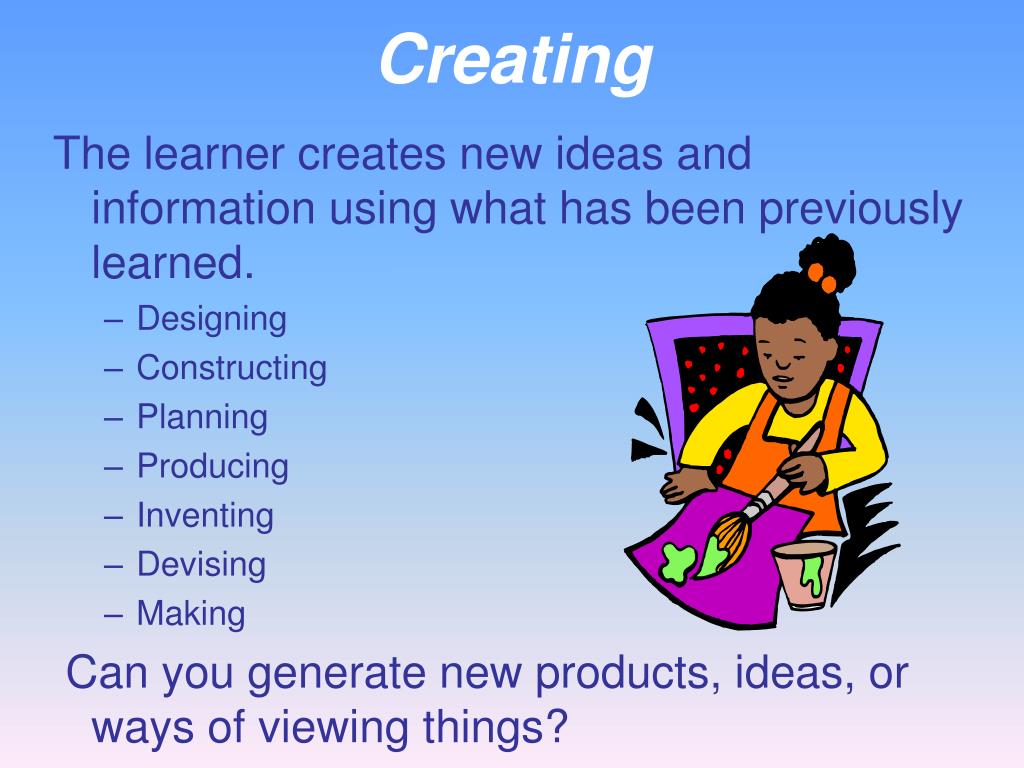 Creating

The learner creates new ideas and information using what has been previously learned.

– Designing
– Constructing
– Planning
– Producing
– Inventing
– Devising
– Making

Can you generate new products, ideas, or ways of viewing things?